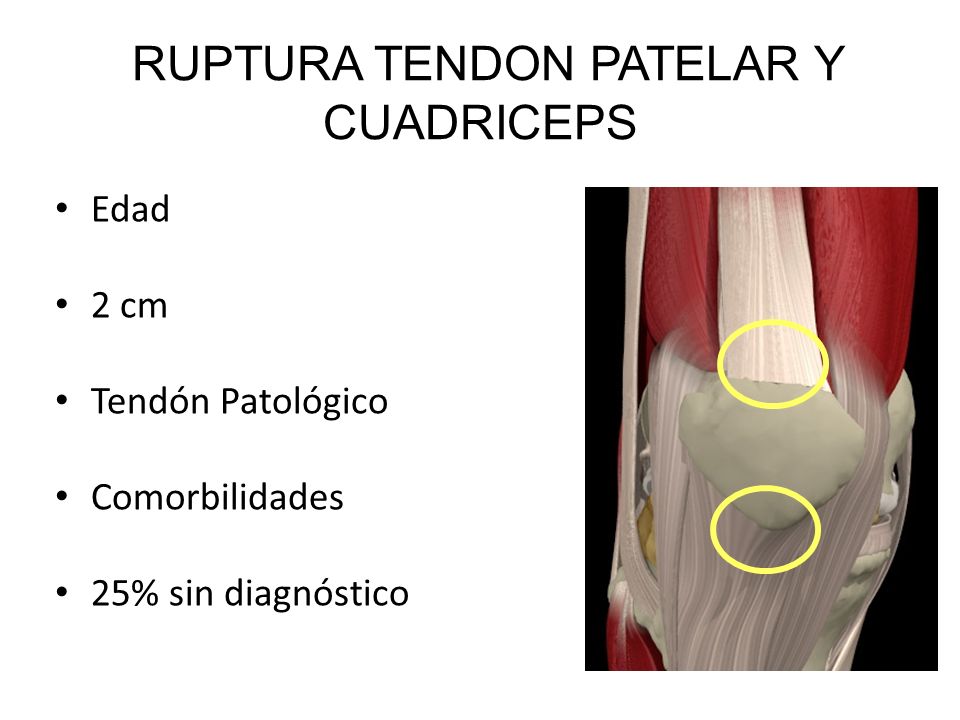 RUPTURA TENDON PATELAR Y CUADRICEPS

• Edad

• 2 cm

• Tendón Patológico

• Comorbilidades

• 25% sin diagnóstico